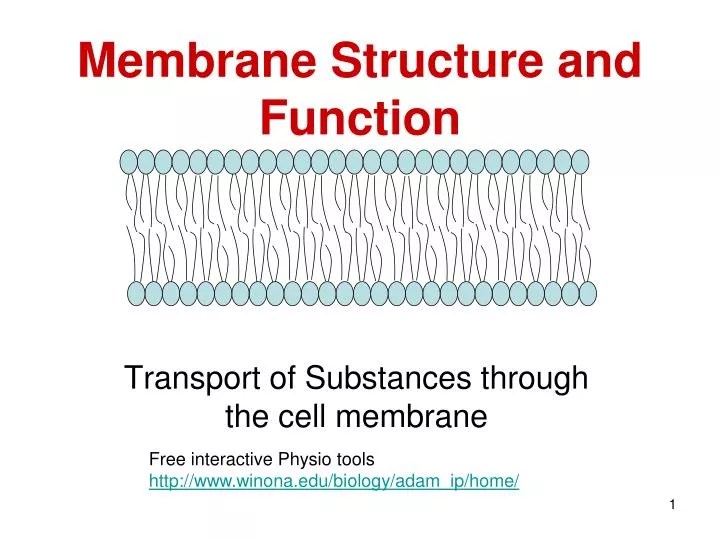 Membrane Structure and Function

Transport of Substances through the cell membrane

Free interactive Physio tools
http://www.winona.edu/biology/adam_ip/home/

1